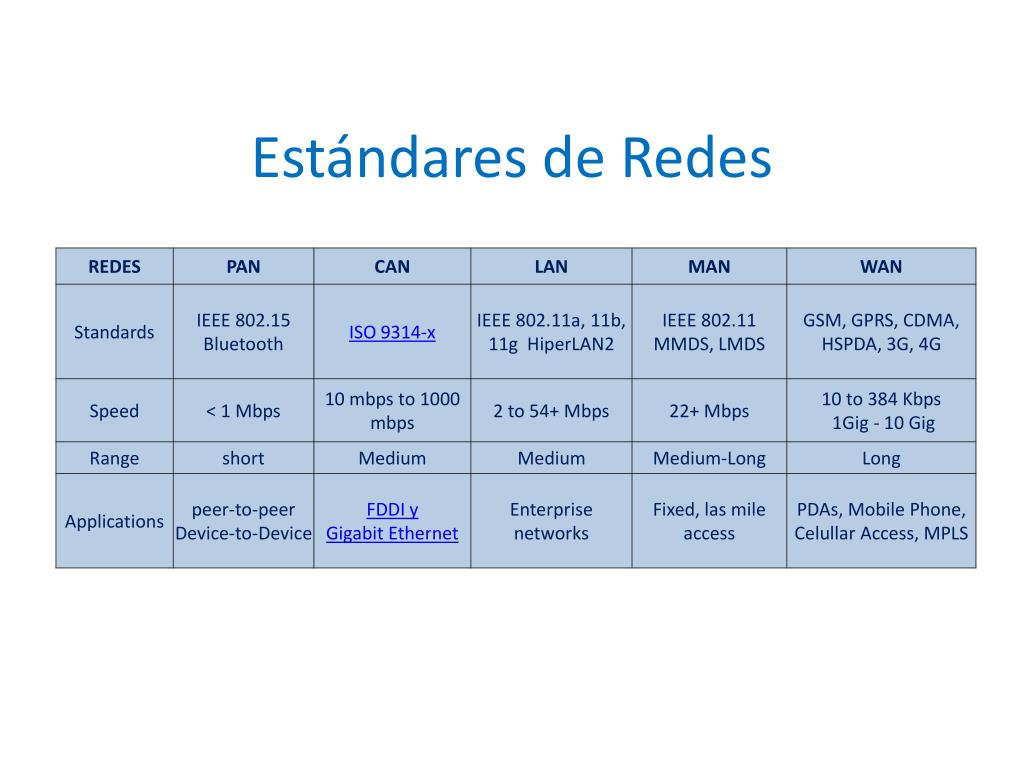 Estándares de Redes

| REDES | PAN | CAN | LAN | MAN | WAN |
|---|---|---|---|---|---|
| Standards | IEEE 802.15 Bluetooth | ISO 9314-x | IEEE 802.11a, 11b, 11g HiperLAN2 | IEEE 802.11 MMDS, LMDS | GSM, GPRS, CDMA, HSPDA, 3G, 4G |
| Speed | < 1 Mbps | 10 mbps to 1000 mbps | 2 to 54+ Mbps | 22+ Mbps | 10 to 384 Kbps 1Gig - 10 Gig |
| Range | short | Medium | Medium | Medium-Long | Long |
| Applications | peer-to-peer Device-to-Device | FDDI y Gigabit Ethernet | Enterprise networks | Fixed, las mile access | PDAs, Mobile Phone, Celullar Access, MPLS |